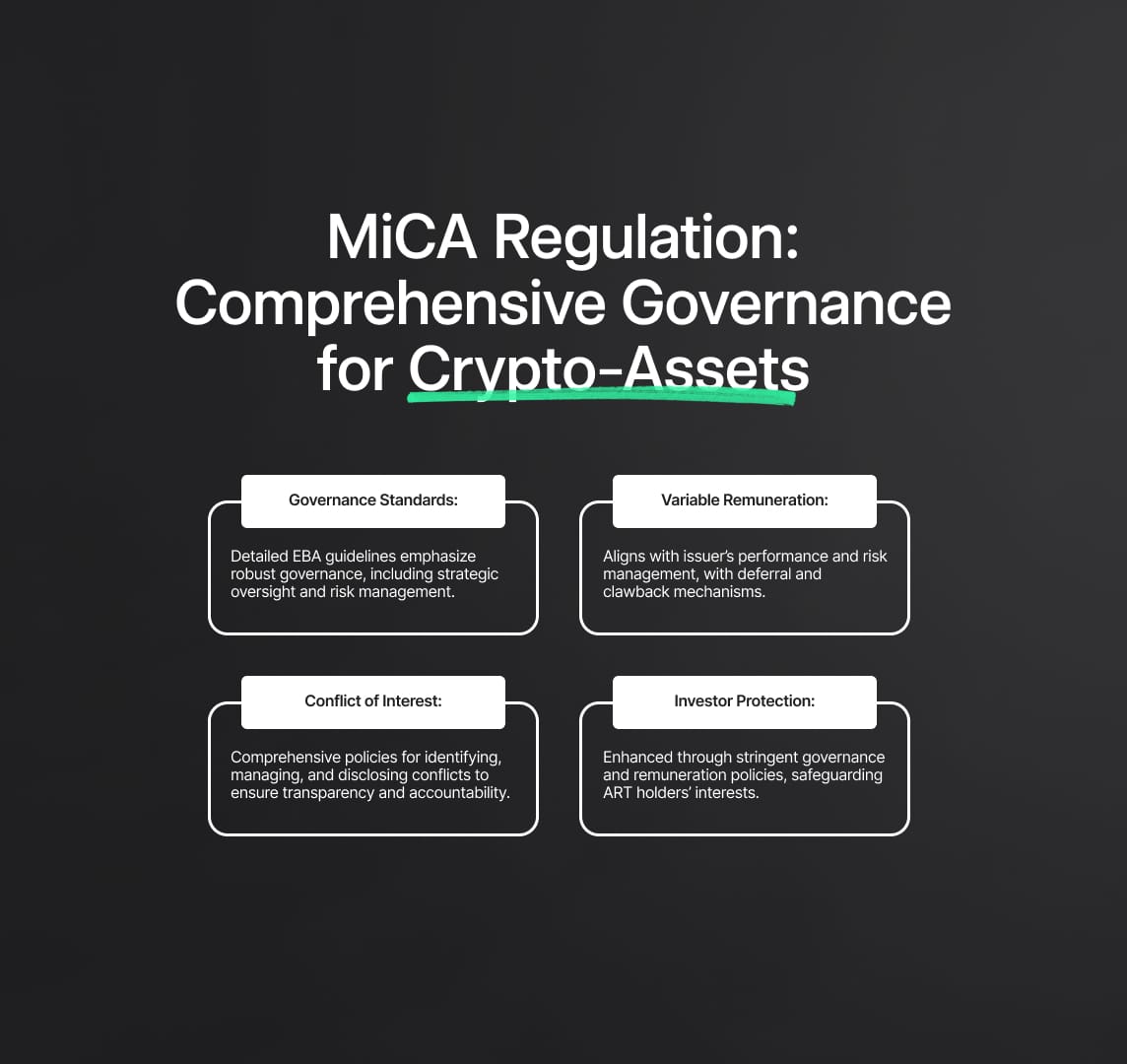 MiCA Regulation: Comprehensive Governance for Crypto-Assets

Governance Standards:

Detailed EBA guidelines emphasize robust governance, including strategic oversight and risk management.

Variable Remuneration:

Aligns with issuer's performance and risk management, with deferral and clawback mechanisms.

Conflict of Interest:

Comprehensive policies for identifying, managing, and disclosing conflicts to ensure transparency and accountability.

Investor Protection:

Enhanced through stringent governance and remuneration policies, safeguarding ART holders' interests.